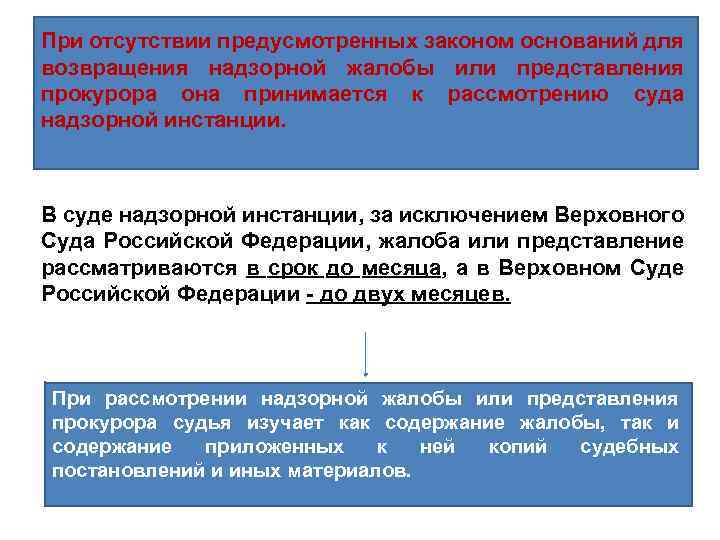 При отсутствии предусмотренных законом оснований для возвращения надзорной жалобы или представления прокурора она принимается к рассмотрению суда надзорной инстанции.

В суде надзорной инстанции, за исключением Верховного Суда Российской Федерации, жалоба или представление рассматриваются в срок до месяца, а в Верховном Суде Российской Федерации - до двух месяцев.

При рассмотрении надзорной жалобы или представления прокурора судья изучает как содержание жалобы, так и содержание приложенных к ней копий судебных постановлений и иных материалов.